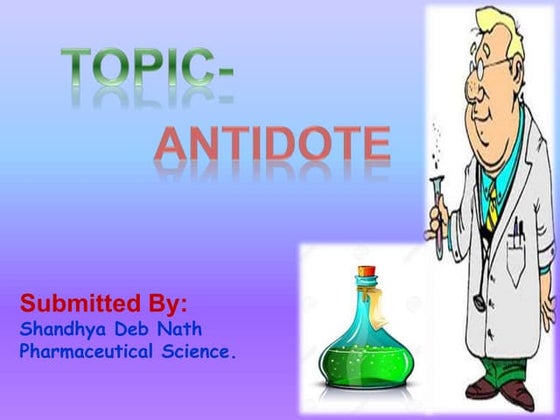 TOPIC-
ANTIDOTE

Submitted By:
Shandhya Deb Nath
Pharmaceutical Science.